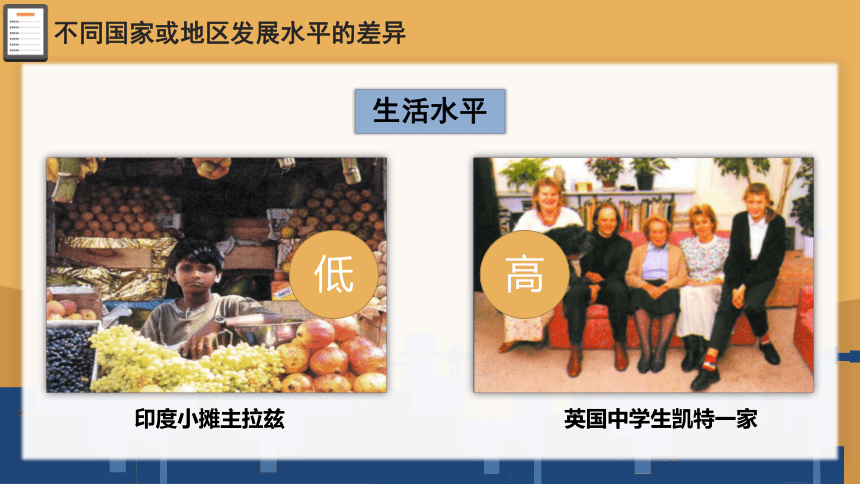 不同国家或地区发展水平的差异

生活水平

低

高

印度小摊主拉兹

英国中学生凯特一家